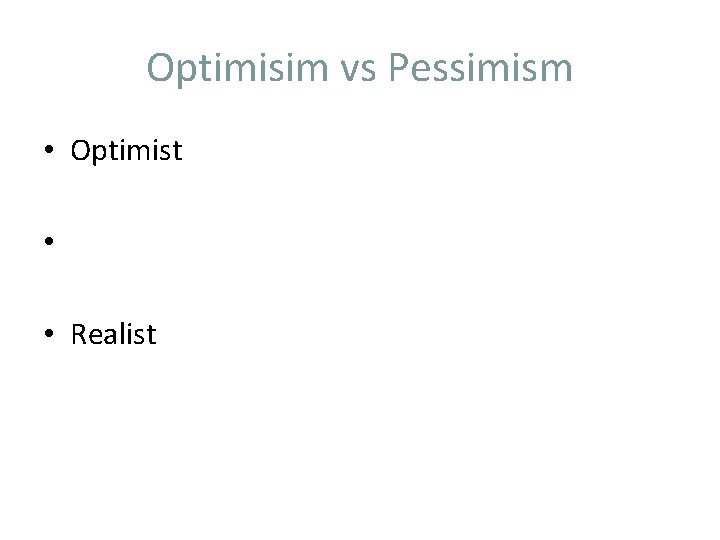 Optimisim vs Pessimism

• Optimist

•

• Realist